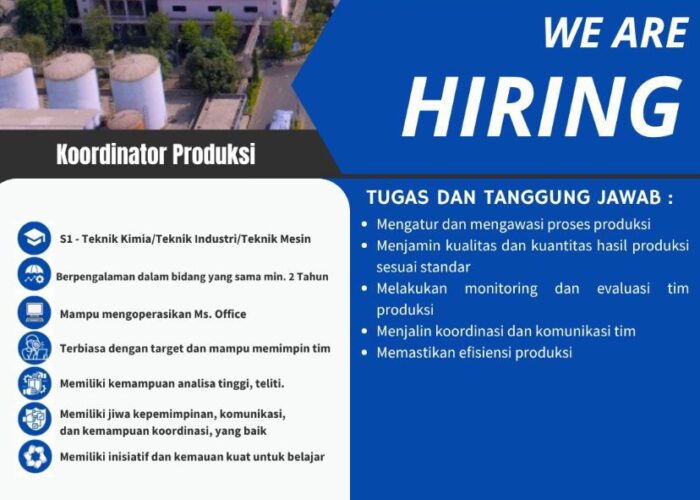 WE ARE
HIRING

Koordinator Produksi

S1 - Teknik Kimia/Teknik Industri/Teknik Mesin

Berpengalaman dalam bidang yang sama min. 2 Tahun

Mampu mengoperasikan Ms. Office

Terbiasa dengan target dan mampu memimpin tim

Memiliki kemampuan analisa tinggi, teliti.

Memiliki jiwa kepemimpinan, komunikasi, dan kemampuan koordinasi, yang baik

Memiliki inisiatif dan kemauan kuat untuk belajar

TUGAS DAN TANGGUNG JAWAB :

• Mengatur dan mengawasi proses produksi
• Menjamin kualitas dan kuantitas hasil produksi sesuai standar
• Melakukan monitoring dan evaluasi tim produksi
• Menjalin koordinasi dan komunikasi tim
• Memastikan efisiensi produksi